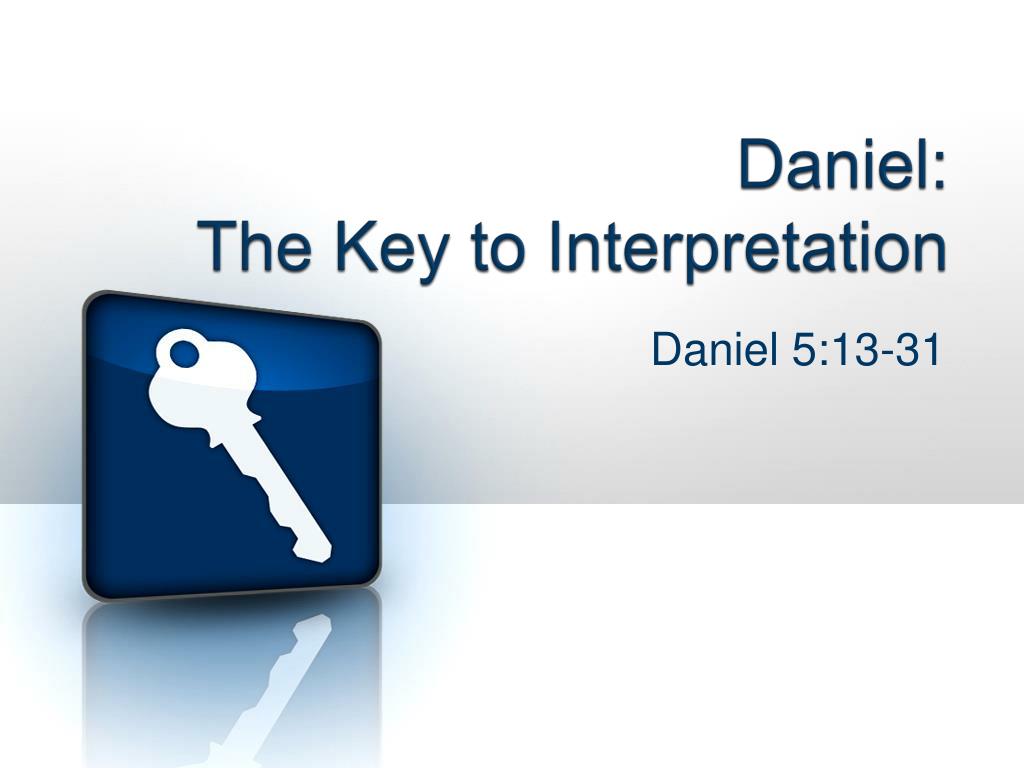 Daniel:
The Key to Interpretation

Daniel 5:13-31